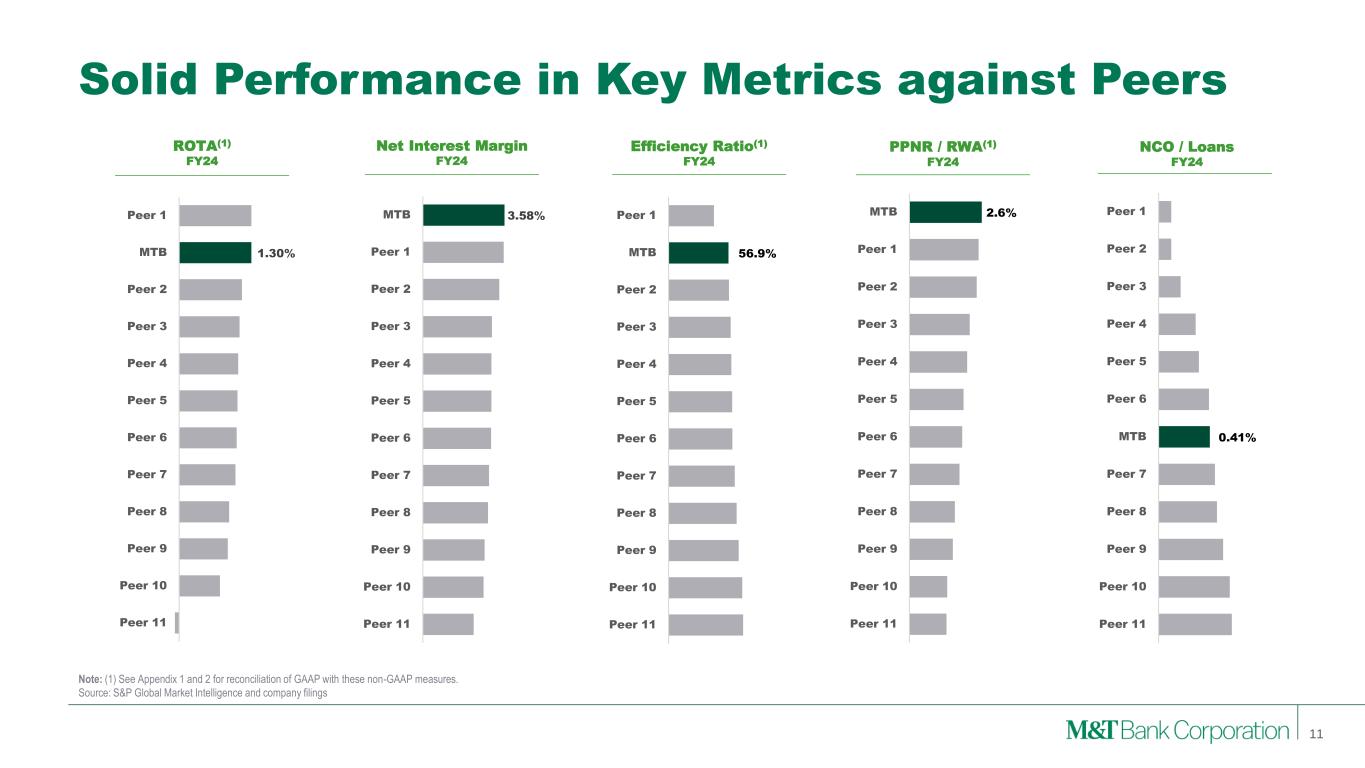 Solid Performance in Key Metrics against Peers

ROTA$^{(1)}$
FY24

Peer 1
MTB 1.30%
Peer 2
Peer 3
Peer 4
Peer 5
Peer 6
Peer 7
Peer 8
Peer 9
Peer 10
Peer 11

Net Interest Margin
FY24

MTB 3.58%
Peer 1
Peer 2
Peer 3
Peer 4
Peer 5
Peer 6
Peer 7
Peer 8
Peer 9
Peer 10
Peer 11

Efficiency Ratio$^{(1)}$
FY24

Peer 1
MTB 56.9%
Peer 2
Peer 3
Peer 4
Peer 5
Peer 6
Peer 7
Peer 8
Peer 9
Peer 10
Peer 11

PPNR / RWA$^{(1)}$
FY24

MTB 2.6%
Peer 1
Peer 2
Peer 3
Peer 4
Peer 5
Peer 6
Peer 7
Peer 8
Peer 9
Peer 10
Peer 11

NCO / Loans
FY24

Peer 1
Peer 2
Peer 3
Peer 4
Peer 5
Peer 6
MTB 0.41%
Peer 7
Peer 8
Peer 9
Peer 10
Peer 11

Note: (1) See Appendix 1 and 2 for reconciliation of GAAP with these non-GAAP measures.
Source: S&P Global Market Intelligence and company filings

M&T Bank Corporation 11